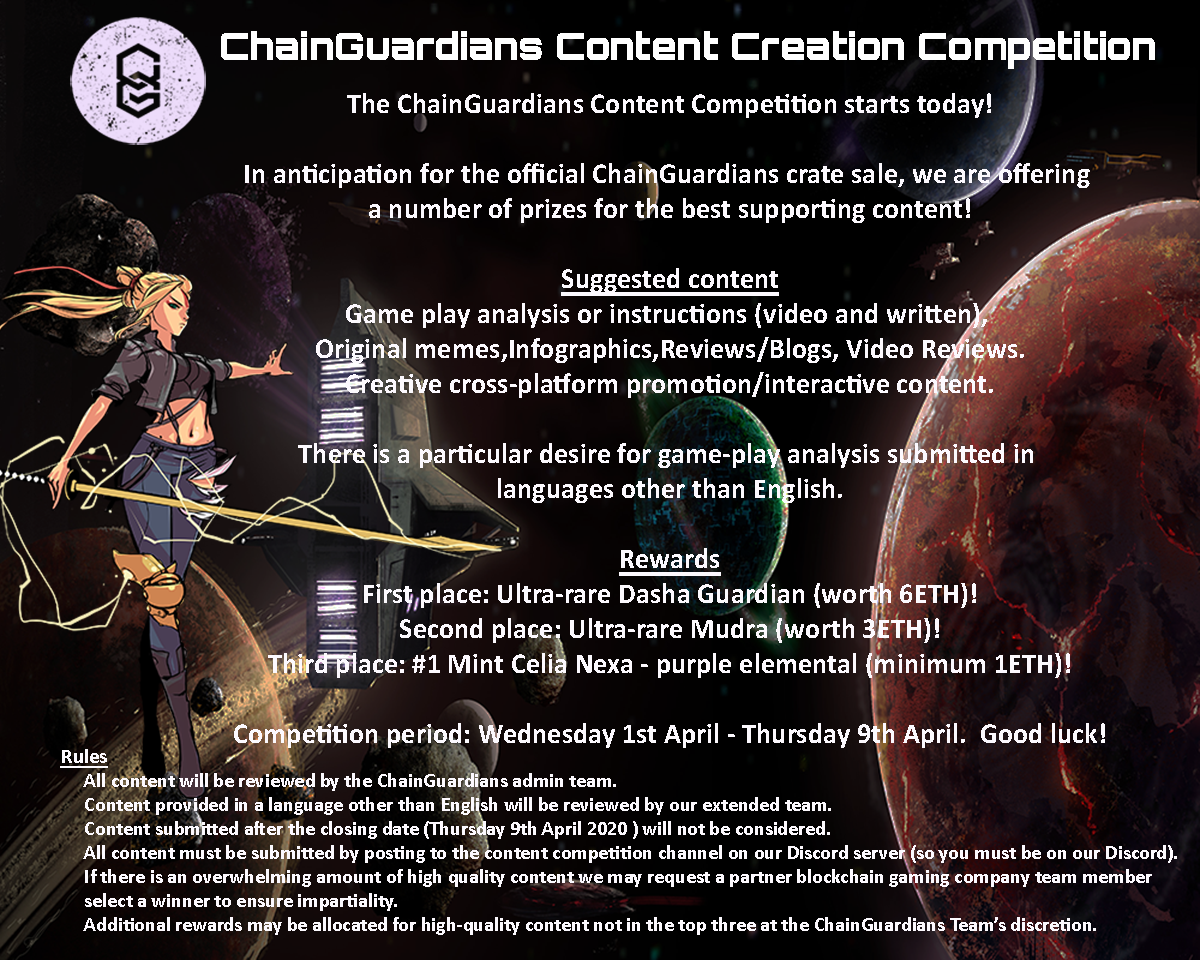 ChainGuardians Content Creation Competition

The ChainGuardians Content Competition starts today!

In anticipation for the official ChainGuardians crate sale, we are offering a number of prizes for the best supporting content!

Suggested content
Game play analysis or instructions (video and written), Original memes,Infographics,Reviews/Blogs, Video Reviews. Creative cross-platform promotion/interactive content.

There is a particular desire for game-play analysis submitted in languages other than English.

Rewards
First place: Ultra-rare Dasha Guardian (worth 6ETH)!
Second place: Ultra-rare Mudra (worth 3ETH)!
Third place: #1 Mint Celia Nexa - purple elemental (minimum 1ETH)!

Competition period: Wednesday 1st April - Thursday 9th April. Good luck!

Rules
All content will be reviewed by the ChainGuardians admin team.
Content provided in a language other than English will be reviewed by our extended team.
Content submitted after the closing date (Thursday 9th April 2020 ) will not be considered.
All content must be submitted by posting to the content competition channel on our Discord server (so you must be on our Discord).
If there is an overwhelming amount of high quality content we may request a partner blockchain gaming company team member select a winner to ensure impartiality.
Additional rewards may be allocated for high-quality content not in the top three at the ChainGuardians Team's discretion.